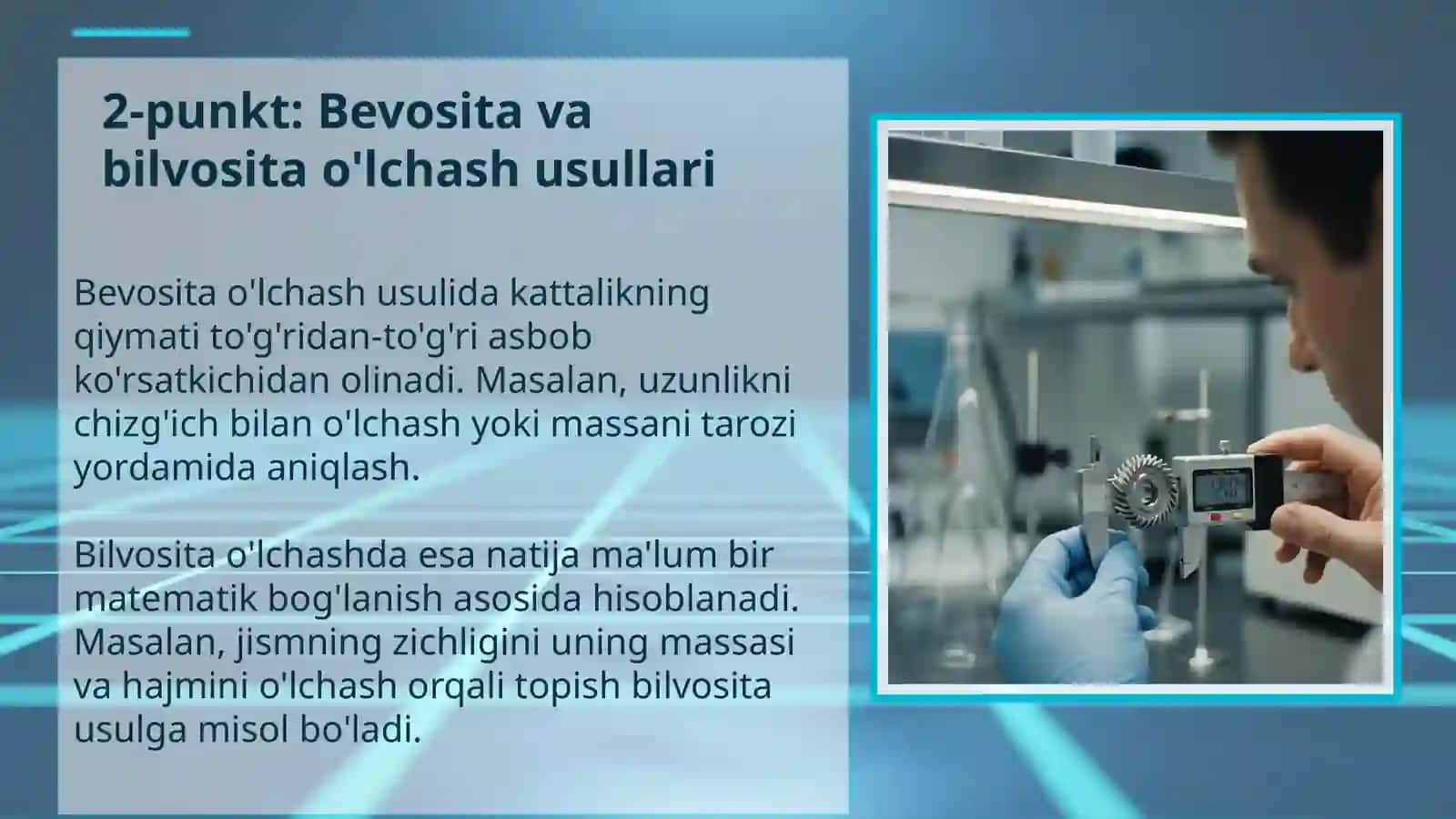 2-punkt: Bevosita va bilvosita o'lchash usullari

Bevosita o'lchash usulida kattalikning qiymati to'g'ridan-to'g'ri asbob ko'rsatkichidan olinadi. Masalan, uzunlikni chizg'ich bilan o'lchash yoki massani tarozi yordamida aniqlash.

Bilvosita o'lchashda esa natija ma'lum bir matematik bog'lanish asosida hisoblanadi. Masalan, jismning zichligini uning massasi va hajmini o'lchash orqali topish bilvosita usulga misol bo'ladi.